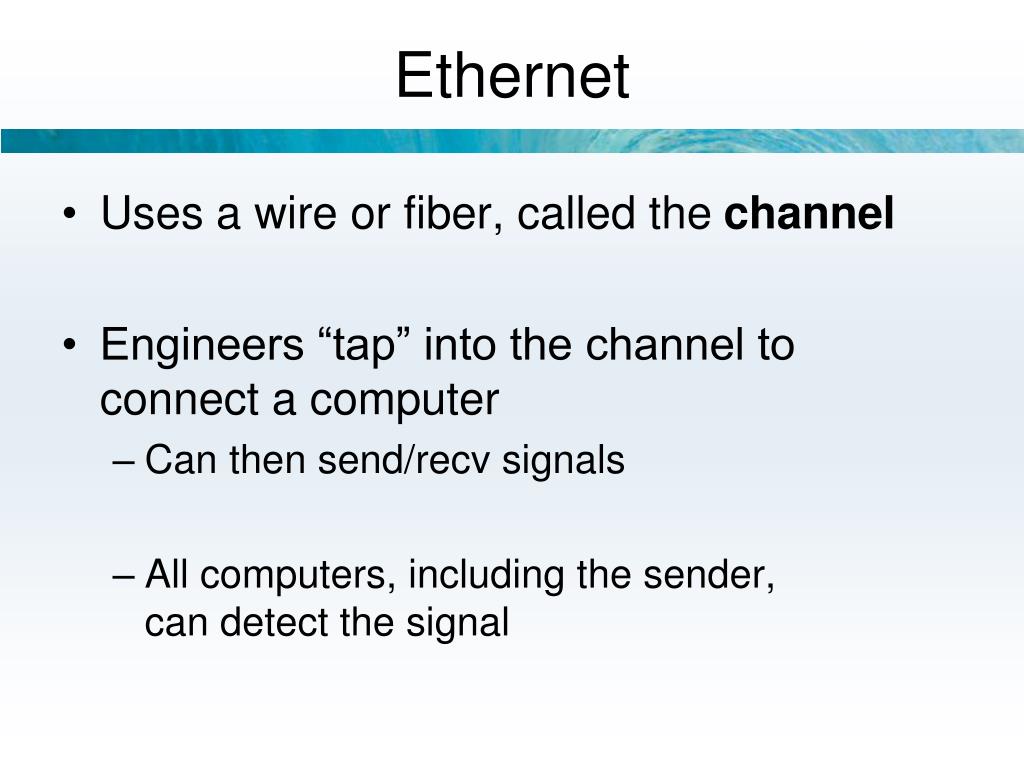 Ethernet

• Uses a wire or fiber, called the **channel**

• Engineers “tap” into the channel to connect a computer
  – Can then send/recv signals

  – All computers, including the sender, can detect the signal